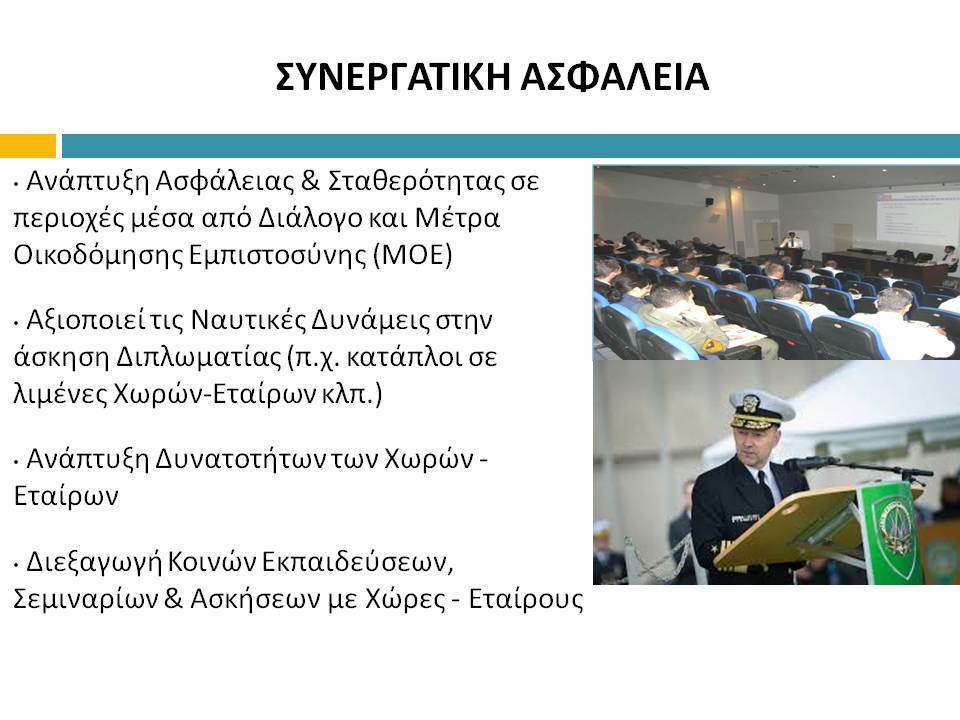 ΣΥΝΕΡΓΑΤΙΚΗ ΑΣΦΑΛΕΙΑ

• Ανάπτυξη Ασφάλειας & Σταθερότητας σε περιοχές μέσα από Διάλογο και Μέτρα Οικοδόμησης Εμπιστοσύνης (ΜΟΕ)

• Αξιοποιεί τις Ναυτικές Δυνάμεις στην άσκηση Διπλωματίας (π.χ. κατάπλοι σε λιμένες Χωρών-Εταίρων κλπ.)

• Ανάπτυξη Δυνατοτήτων των Χωρών - Εταίρων

• Διεξαγωγή Κοινών Εκπαιδεύσεων, Σεμιναρίων & Ασκήσεων με Χώρες - Εταίρους